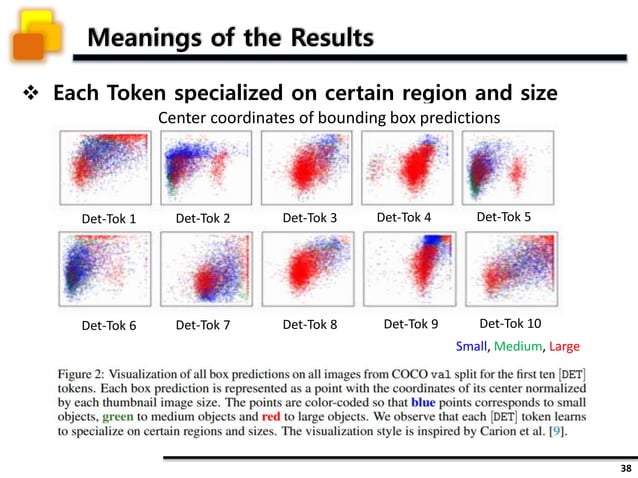 Meanings of the Results

❖ Each Token specialized on certain region and size

Center coordinates of bounding box predictions

Det-Tok 1 Det-Tok 2 Det-Tok 3 Det-Tok 4 Det-Tok 5

Det-Tok 6 Det-Tok 7 Det-Tok 8 Det-Tok 9 Det-Tok 10

Small, Medium, Large

Figure 2: Visualization of all box predictions on all images from COCO val split for the first ten [DET] tokens. Each box prediction is represented as a point with the coordinates of its center normalized by each thumbnail image size. The points are color-coded so that blue points corresponds to small objects, green to medium objects and red to large objects. We observe that each [DET] token learns to specialize on certain regions and sizes. The visualization style is inspired by Carion et al. [9].

38